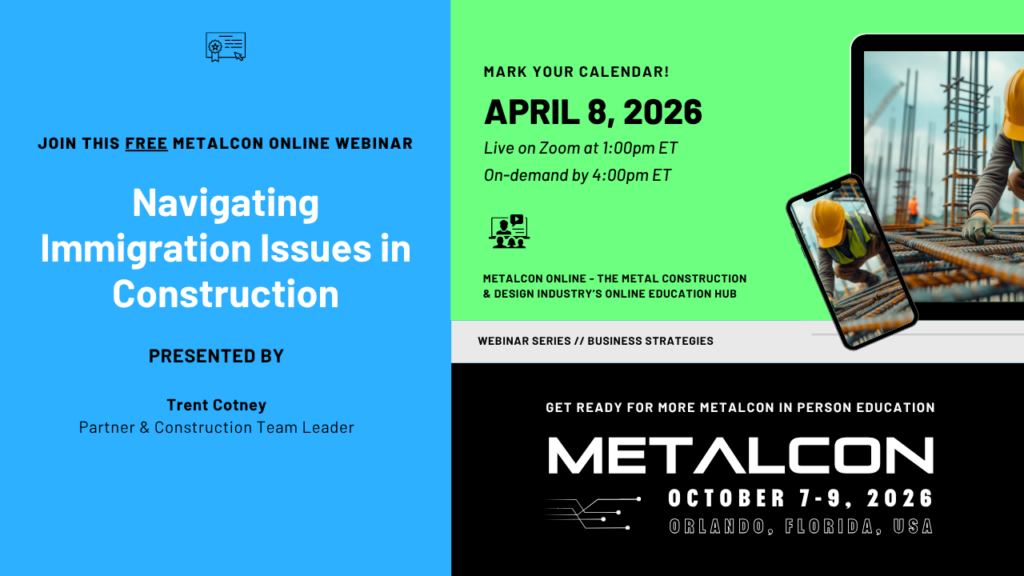 JOIN THIS FREE METALCON ONLINE WEBINAR

Navigating Immigration Issues in Construction

PRESENTED BY

Trent Cotney
Partner & Construction Team Leader

MARK YOUR CALENDAR!

APRIL 8, 2026

Live on Zoom at 1:00pm ET
On-demand by 4:00pm ET

METALCON ONLINE - THE METAL CONSTRUCTION & DESIGN INDUSTRY'S ONLINE EDUCATION HUB

WEBINAR SERIES // BUSINESS STRATEGIES

GET READY FOR MORE METALCON IN PERSON EDUCATION

METALCON

OCTOBER 7-9, 2026
ORLANDO, FLORIDA, USA